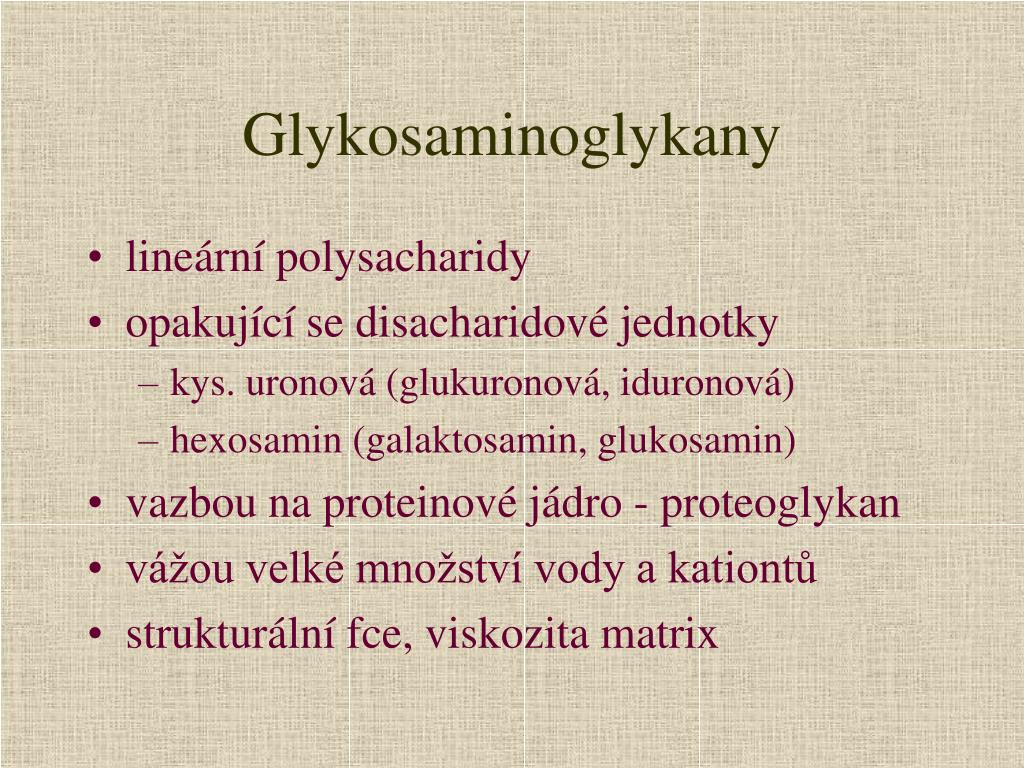 Glykosaminoglykany

• lineární polysacharidy
• opakující se disacharidové jednotky
– kys. uronová (glukuronová, iduronová)
– hexosamin (galaktosamin, glukosamin)
• vazbou na proteinové jádro - proteoglykan
• vážou velké množství vody a kationtů
• strukturální fce, viskozita matrix